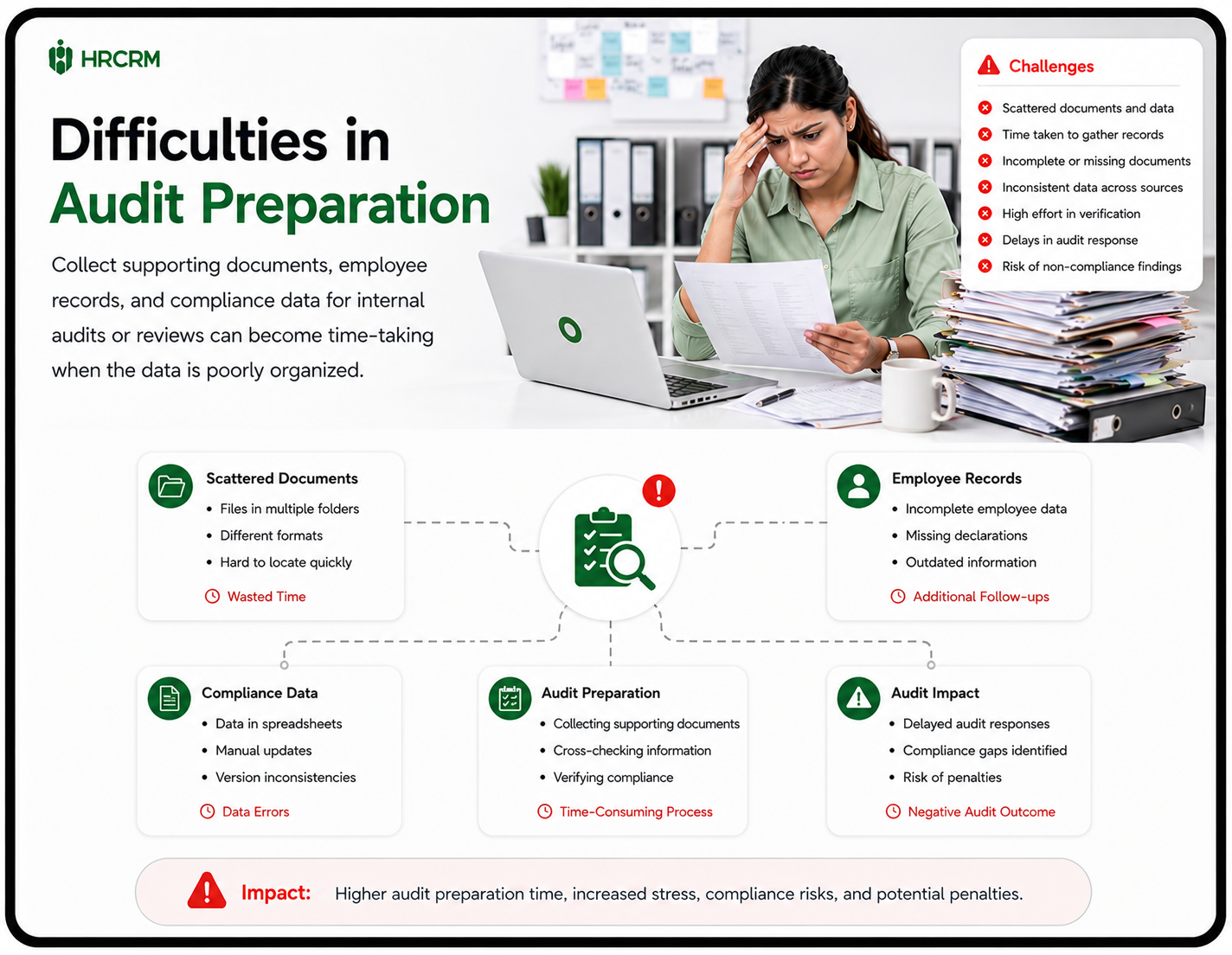 HRCRM

Difficulties in
Audit Preparation

Collect supporting documents, employee records, and compliance data for internal audits or reviews can become time-taking when the data is poorly organized.

Challenges

Scattered documents and data
Time taken to gather records
Incomplete or missing documents
Inconsistent data across sources
High effort in verification
Delays in audit response
Risk of non-compliance findings

Scattered Documents
• Files in multiple folders
• Different formats
• Hard to locate quickly
Wasted Time

Employee Records
• Incomplete employee data
• Missing declarations
• Outdated information
Additional Follow-ups

Compliance Data
• Data in spreadsheets
• Manual updates
• Version inconsistencies
Data Errors

Audit Preparation
• Collecting supporting documents
• Cross-checking information
• Verifying compliance
Time-Consuming Process

Audit Impact
• Delayed audit responses
• Compliance gaps identified
• Risk of penalties
Negative Audit Outcome

Impact: Higher audit preparation time, increased stress, compliance risks, and potential penalties.